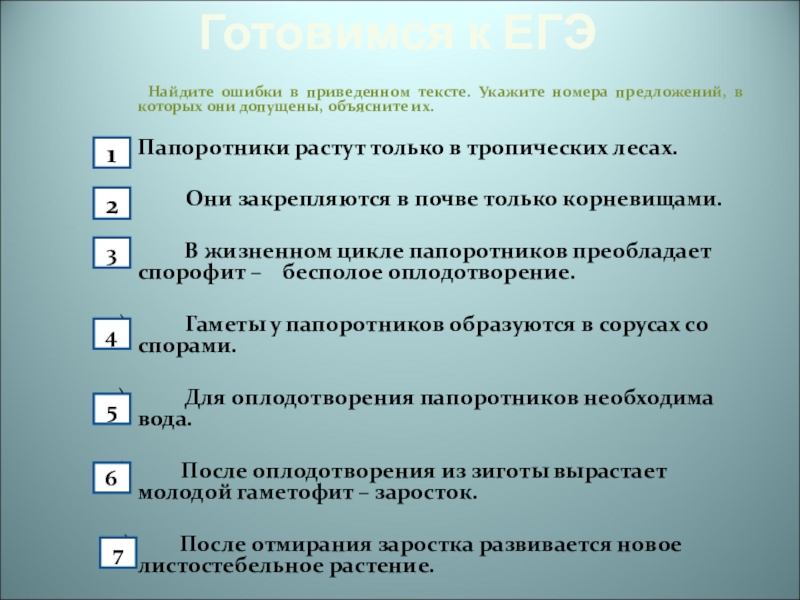 Готовимся к ЕГЭ

Найдите ошибки в приведенном тексте. Укажите номера предложений, в которых они допущены, объясните их.

1 Папоротники растут только в тропических лесах.

2 Они закрепляются в почве только корневищами.

3 В жизненном цикле папоротников преобладает спорофит – бесполое оплодотворение.

4 Гаметы у папоротников образуются в сорусах со спорами.

5 Для оплодотворения папоротников необходима вода.

6 После оплодотворения из зиготы вырастает молодой гаметофит – заросток.

7 После отмирания заростка развивается новое листостебельное растение.